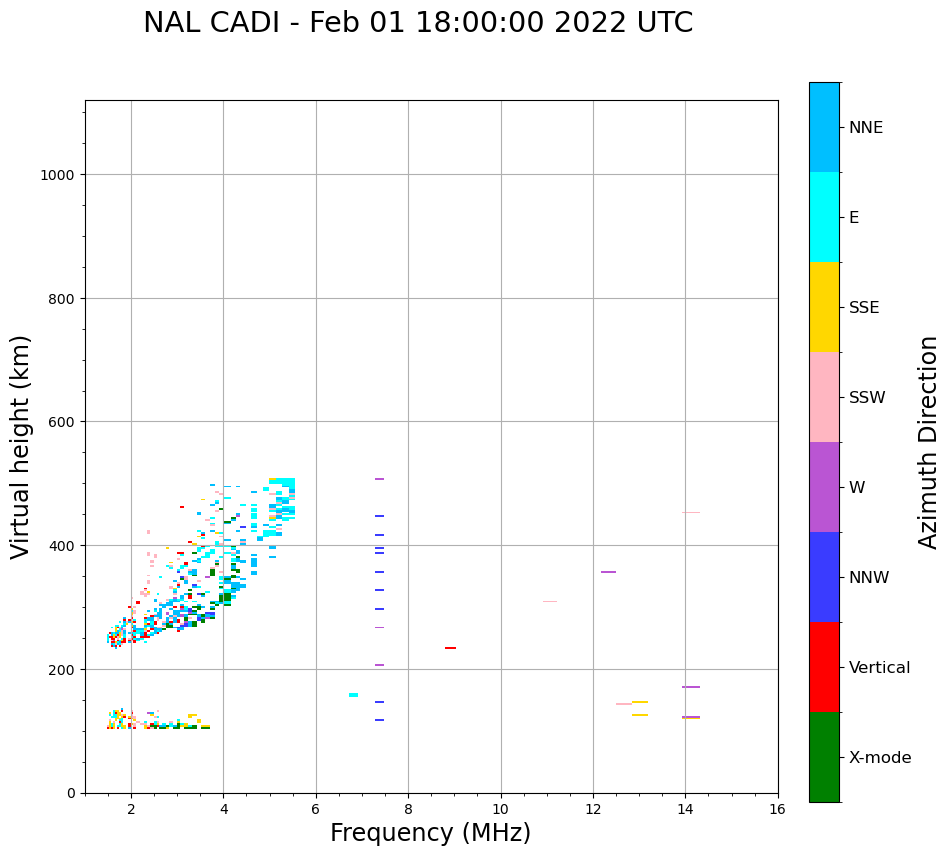 NAL CADI - Feb 01 18:00:00 2022 UTC

Virtual height (km)

1000
800
600
400
200
0

2
4
6
8
10
12
14
16

Frequency (MHz)

NNE
E
SSE
SSW
W
NNW
Vertical
X-mode

Azimuth Direction